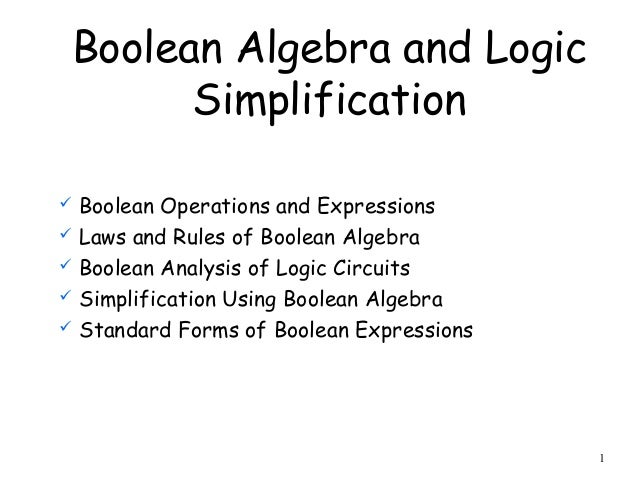 Boolean Algebra and Logic Simplification

✓ Boolean Operations and Expressions
✓ Laws and Rules of Boolean Algebra
✓ Boolean Analysis of Logic Circuits
✓ Simplification Using Boolean Algebra
✓ Standard Forms of Boolean Expressions

1